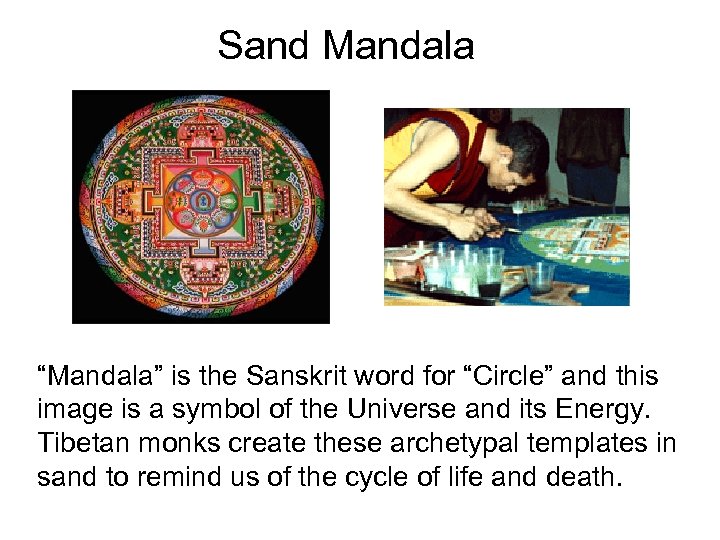 Sand Mandala

“Mandala” is the Sanskrit word for “Circle” and this image is a symbol of the Universe and its Energy. Tibetan monks create these archetypal templates in sand to remind us of the cycle of life and death.